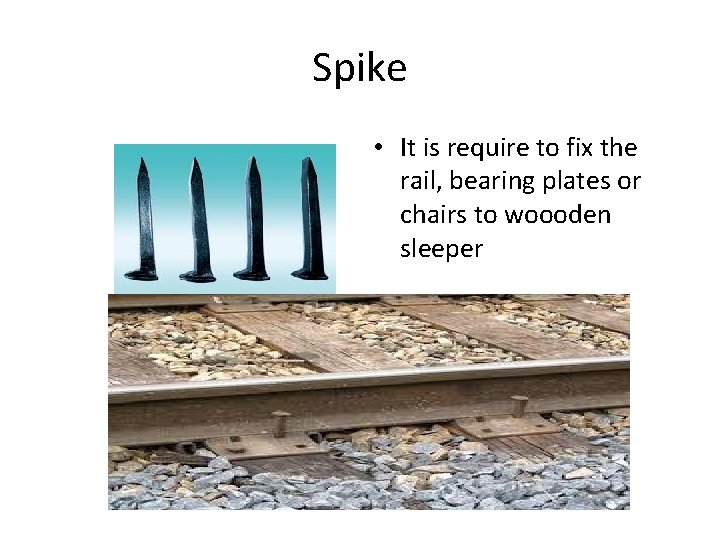 Spike

• It is require to fix the rail, bearing plates or chairs to woooden sleeper